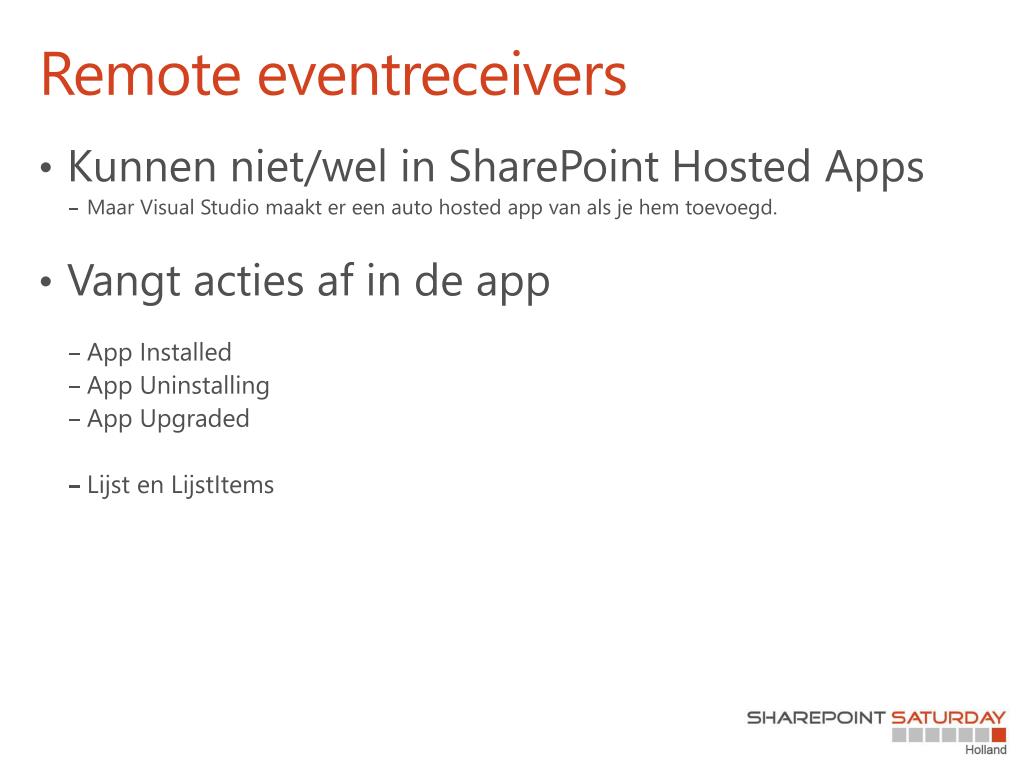 Remote eventreceivers

• Kunnen niet/wel in SharePoint Hosted Apps
– Maar Visual Studio maakt er een auto hosted app van als je hem toevoegd.

• Vangt acties af in de app

– App Installed
– App Uninstalling
– App Upgraded

– Lijst en LijstItems

SHAREPOINT SATURDAY
Holland